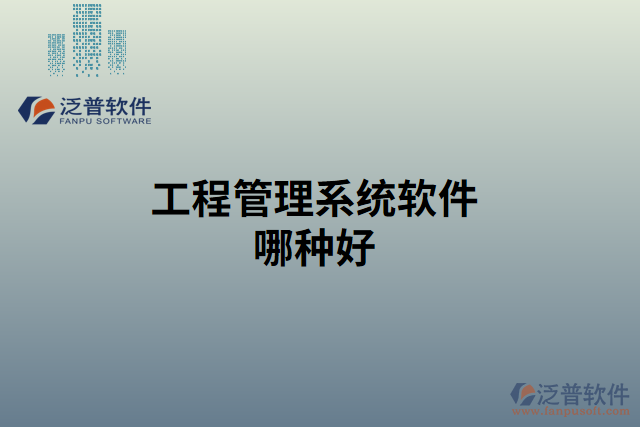 泛普软件
FANPU SOFTWARE

工程管理系统软件
哪种好

泛普软件
www.fanpusoft.com